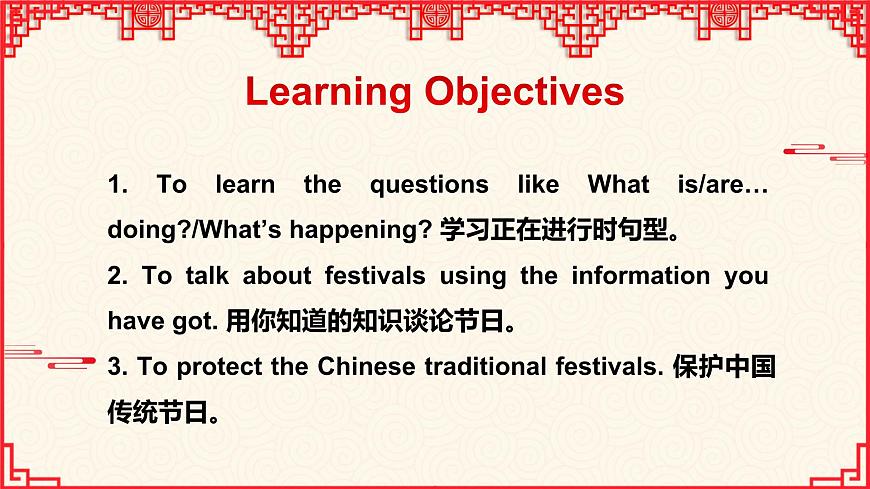 Learning Objectives

1. To learn the questions like What is/are… doing?/What's happening? 学习正在进行时句型。

2. To talk about festivals using the information you have got. 用你知道的知识谈论节日。

3. To protect the Chinese traditional festivals. 保护中国传统节日。